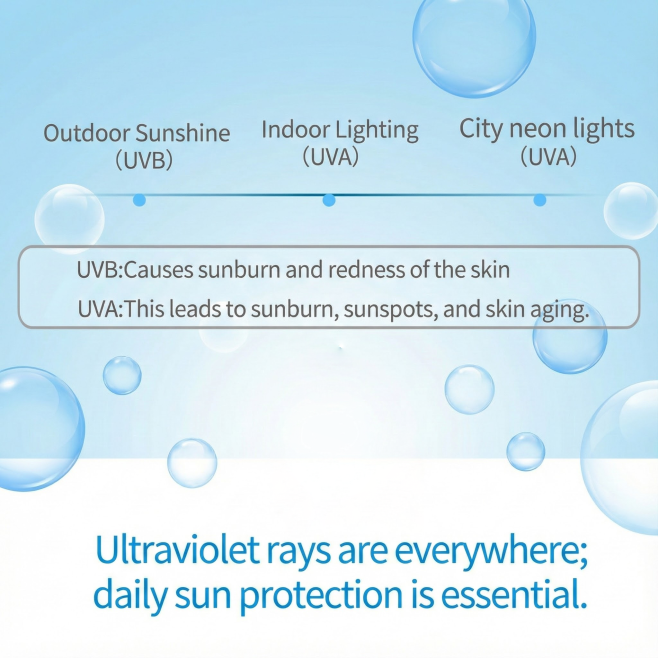 Outdoor Sunshine
(UVB)

Indoor Lighting
(UVA)

City neon lights
(UVA)

UVB:Causes sunburn and redness of the skin

UVA:This leads to sunburn, sunspots, and skin aging.

Ultraviolet rays are everywhere; daily sun protection is essential.